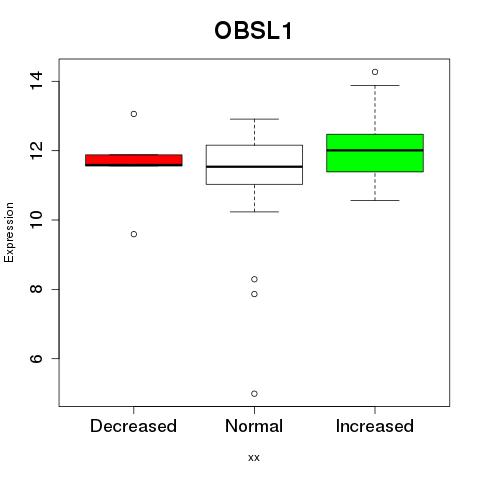 OBSL1

Expression

14
12
10
8
6

Decreased
Normal
Increased

xx